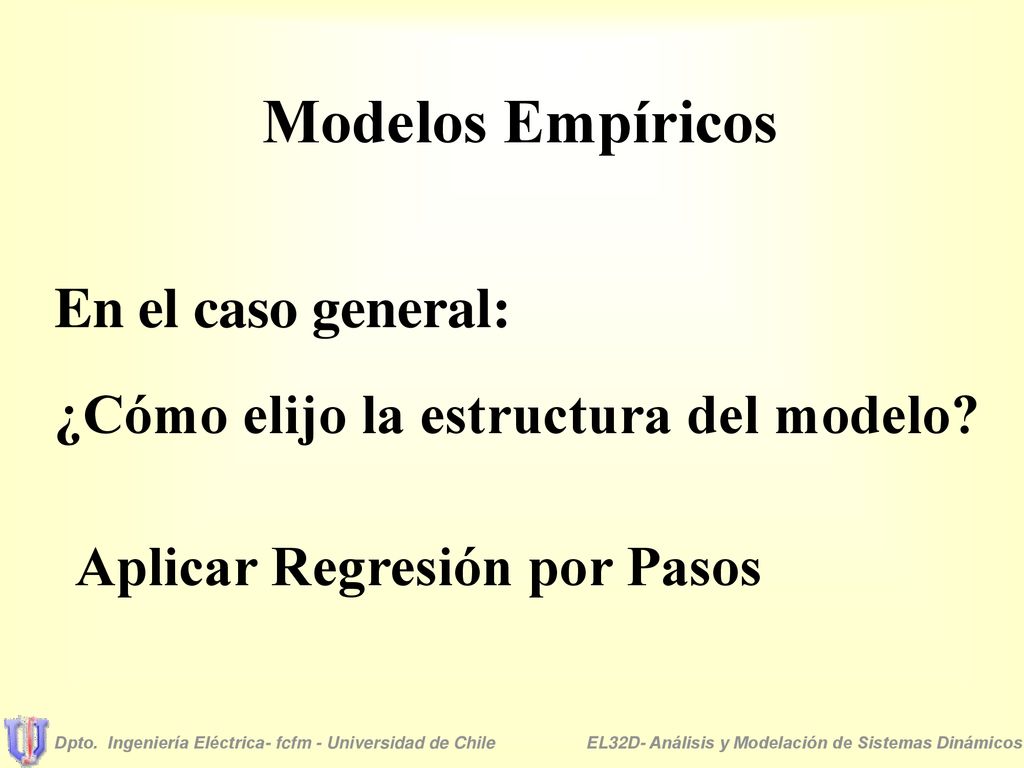 Modelos Empíricos

En el caso general:

¿Cómo elijo la estructura del modelo?

Aplicar Regresión por Pasos

Dpto. Ingeniería Eléctrica- fcfm - Universidad de Chile

EL32D- Análisis y Modelación de Sistemas Dinámicos